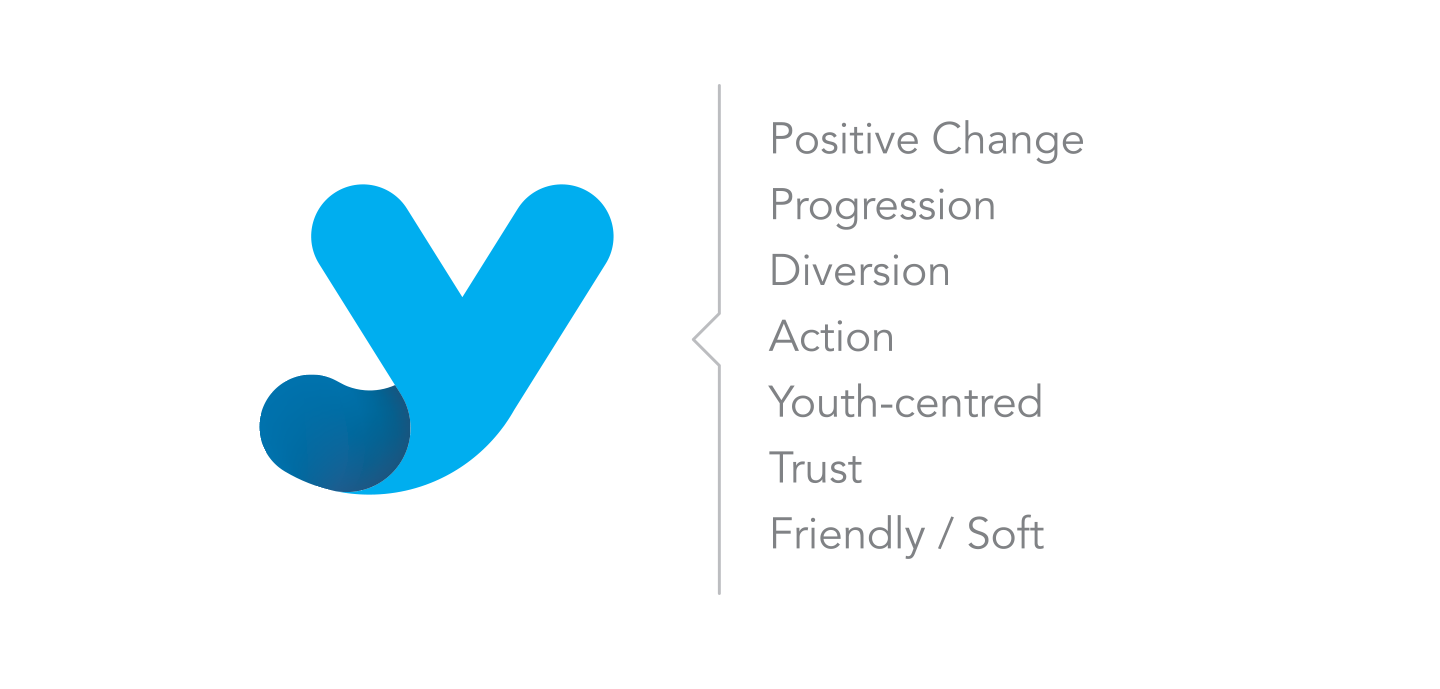 Positive Change
Progression
Diversion
Action
Youth-centred
Trust
Friendly / Soft